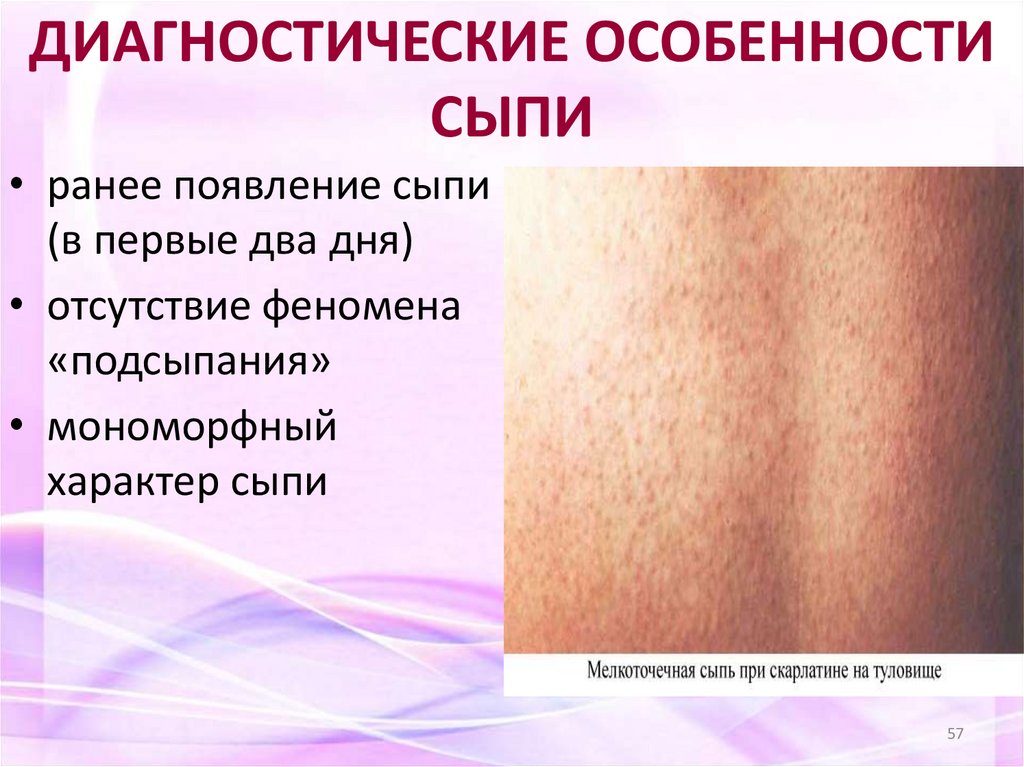 ДИАГНОСТИЧЕСКИЕ ОСОБЕННОСТИ СЫПИ

• ранее появление сыпи (в первые два дня)
• отсутствие феномена «подсыпания»
• мономорфный характер сыпи

Мелкоточечная сыпь при скарлатине на туловище

57